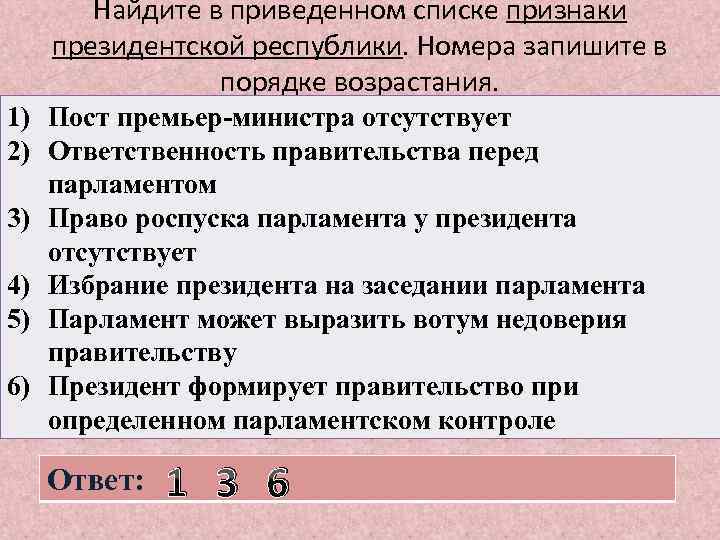 Найдите в приведенном списке признаки президентской республики. Номера запишите в порядке возрастания.

1) Пост премьер-министра отсутствует
2) Ответственность правительства перед парламентом
3) Право роспуска парламента у президента отсутствует
4) Избрание президента на заседании парламента
5) Парламент может выразить вотум недоверия правительству
6) Президент формирует правительство при определенном парламентском контроле

Ответ: 1 3 6